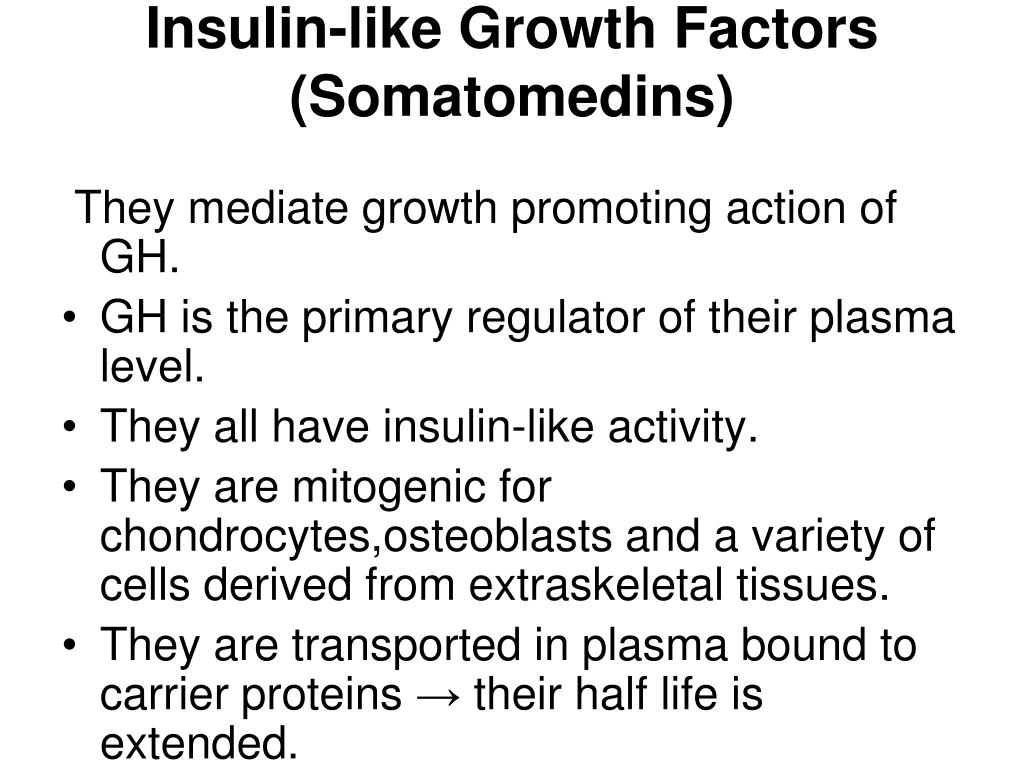 Insulin-like Growth Factors (Somatomedins)

They mediate growth promoting action of GH.

• GH is the primary regulator of their plasma level.
• They all have insulin-like activity.
• They are mitogenic for chondrocytes,osteoblasts and a variety of cells derived from extraskeletal tissues.
• They are transported in plasma bound to carrier proteins → their half life is extended.